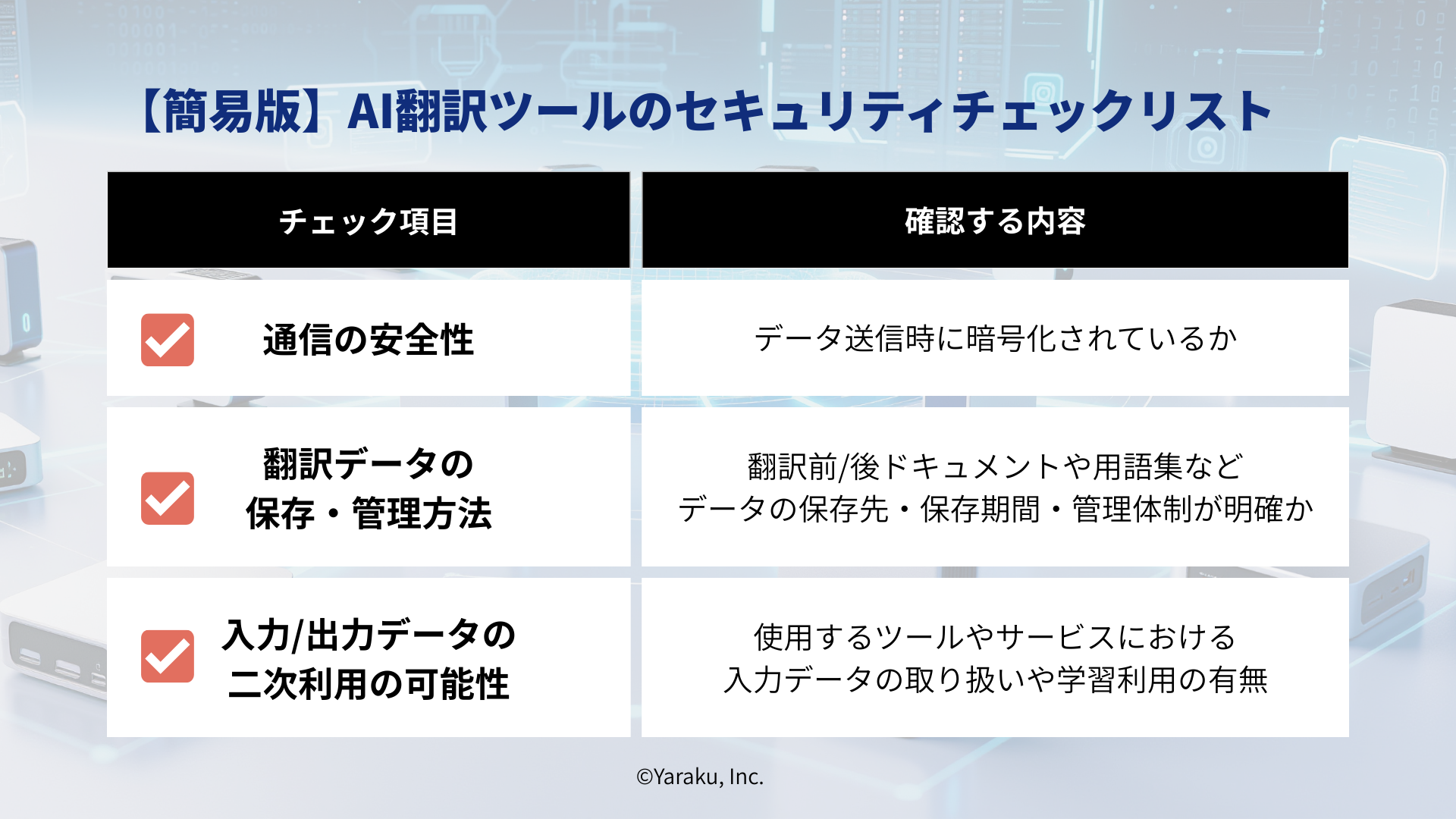 【簡易版】AI翻訳ツールのセキュリティチェックリスト

| チェック項目 | 確認する内容 |
|---|---|
| 通信の安全性 | データ送信時に暗号化されているか |
| 翻訳データの保存・管理方法 | 翻訳前/後ドキュメントや用語集などデータの保存先・保存期間・管理体制が明確か |
| 入力/出力データの二次利用の可能性 | 使用するツールやサービスにおける入力データの取り扱いや学習利用の有無 |

©Yaraku, Inc.